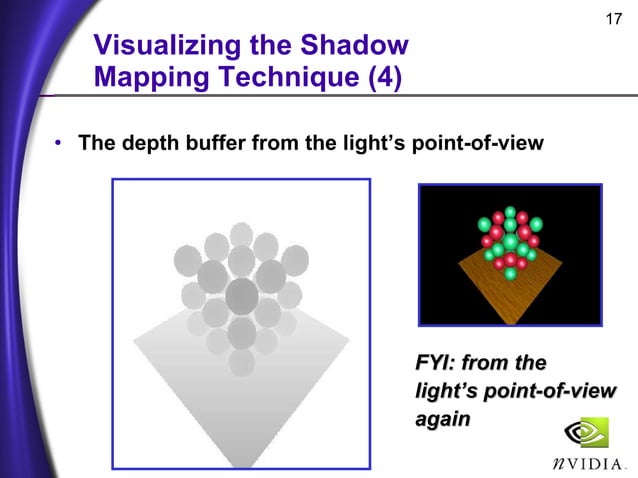 17

Visualizing the Shadow Mapping Technique (4)

• The depth buffer from the light's point-of-view

FYI: from the light's point-of-view again

nVIDIA.